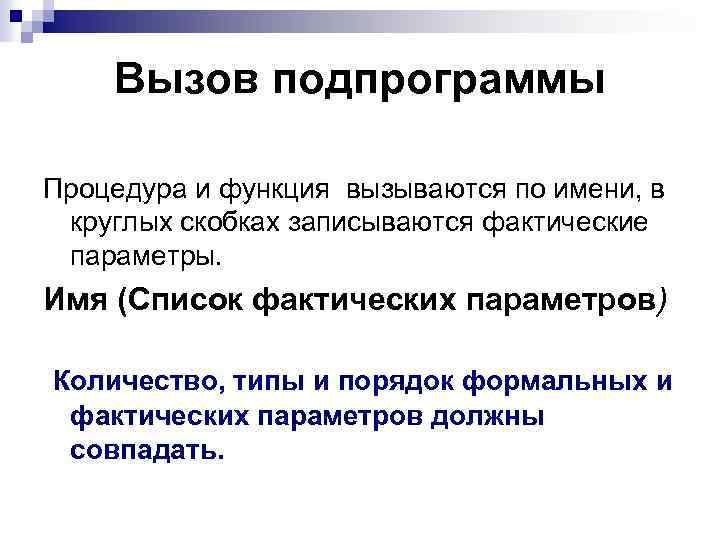 Вызов подпрограммы

Процедура и функция вызываются по имени, в круглых скобках записываются фактические параметры.

Имя (Список фактических параметров)

Количество, типы и порядок формальных и фактических параметров должны совпадать.